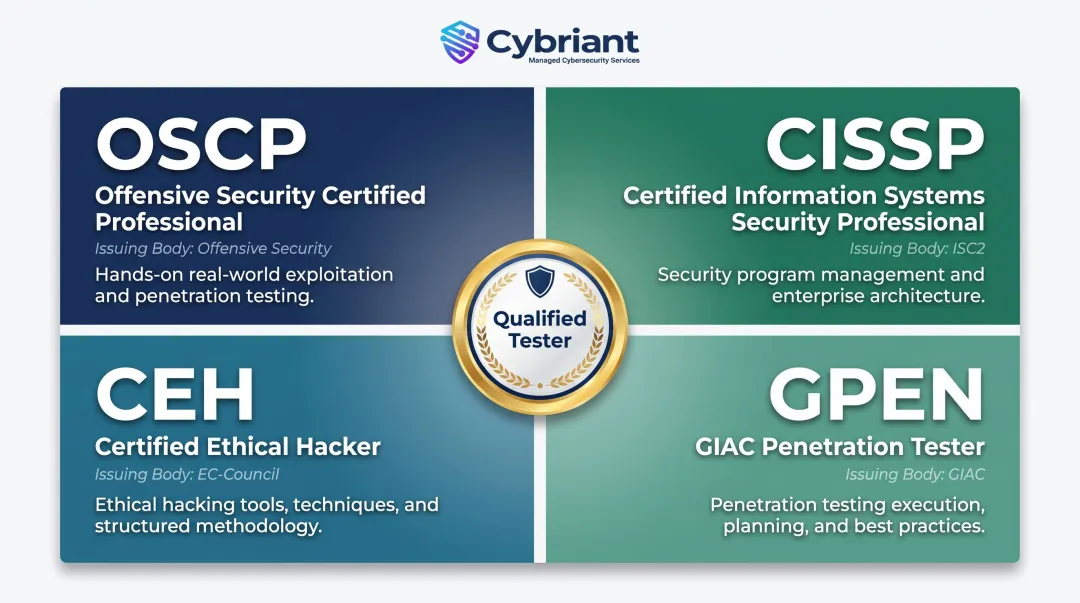 Cybriant
Managed Cybersecurity Services

OSCP
Offensive Security Certified Professional
Issuing Body: Offensive Security
Hands-on real-world exploitation and penetration testing.

CISSP
Certified Information Systems Security Professional
Issuing Body: ISC2
Security program management and enterprise architecture.

Qualified Tester

CEH
Certified Ethical Hacker
Issuing Body: EC-Council
Ethical hacking tools, techniques, and structured methodology.

GPEN
GIAC Penetration Tester
Issuing Body: GIAC
Penetration testing execution, planning, and best practices.